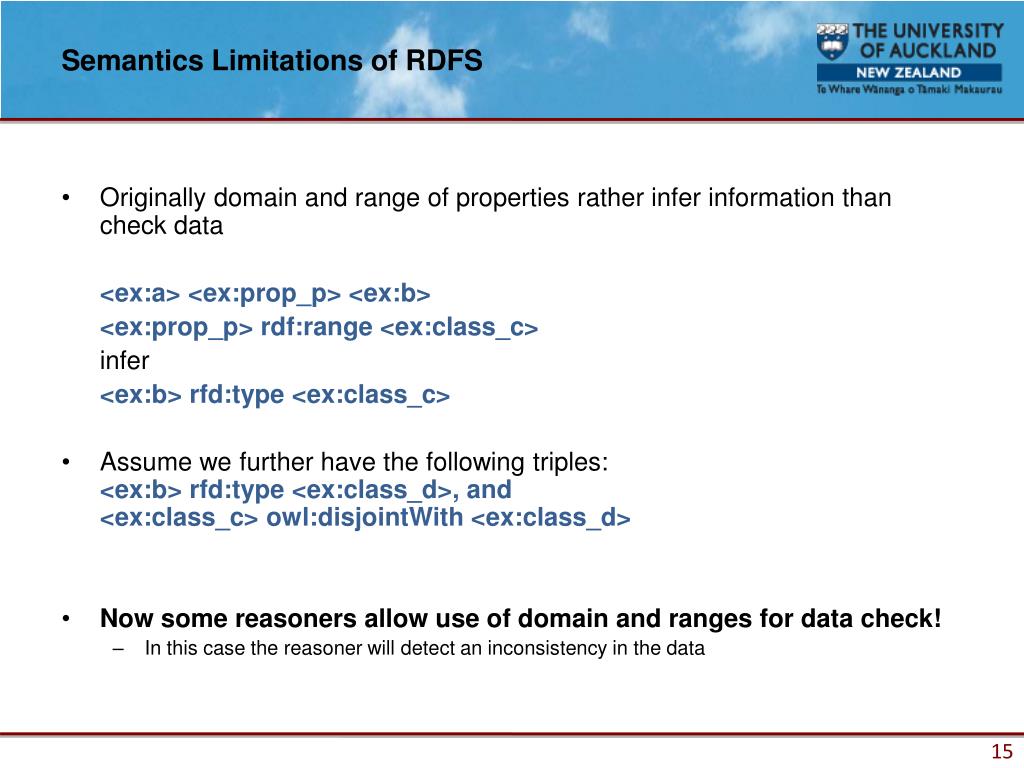 Semantics Limitations of RDFS

THE UNIVERSITY OF AUCKLAND
NEW ZEALAND
Te Whare Wānanga o Tāmaki Makaurau

• Originally domain and range of properties rather infer information than check data

<ex:a> <ex:prop_p> <ex:b>
<ex:prop_p> rdf:range <ex:class_c>
infer
<ex:b> rfd:type <ex:class_c>

• Assume we further have the following triples:
<ex:b> rfd:type <ex:class_d>, and
<ex:class_c> owl:disjointWith <ex:class_d>

• Now some reasoners allow use of domain and ranges for data check!
– In this case the reasoner will detect an inconsistency in the data

15